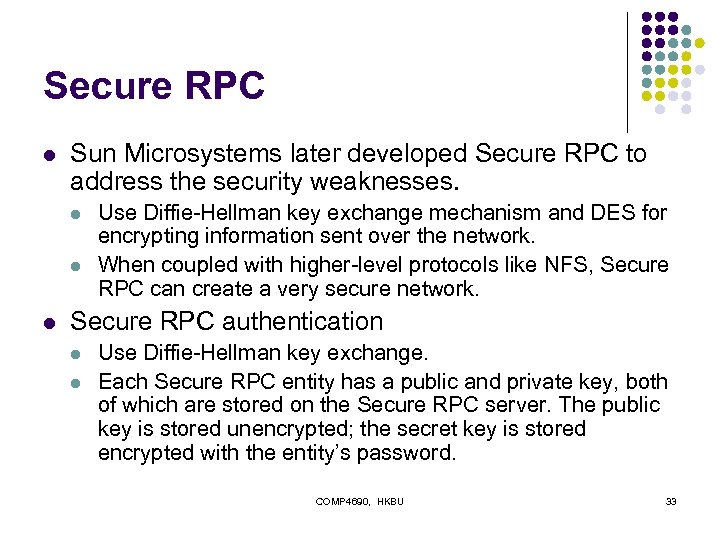 Secure RPC

- Sun Microsystems later developed Secure RPC to address the security weaknesses.
  - Use Diffie-Hellman key exchange mechanism and DES for encrypting information sent over the network.
  - When coupled with higher-level protocols like NFS, Secure RPC can create a very secure network.
- Secure RPC authentication
  - Use Diffie-Hellman key exchange.
  - Each Secure RPC entity has a public and private key, both of which are stored on the Secure RPC server. The public key is stored unencrypted; the secret key is stored encrypted with the entity's password.

COMP4690, HKBU

33